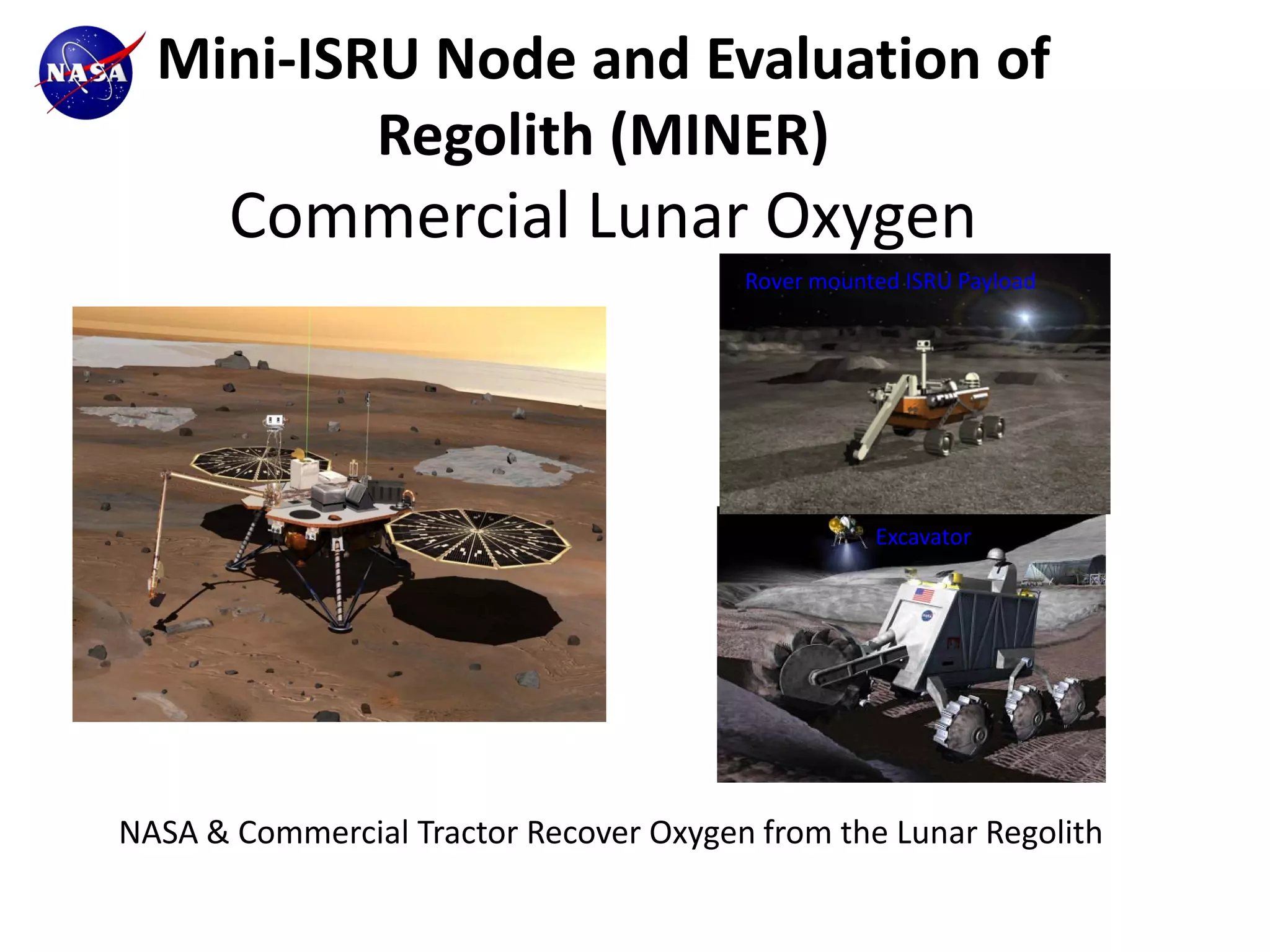 NASA

Mini-ISRU Node and Evaluation of Regolith (MINER)

Commercial Lunar Oxygen

Rover mounted ISRU Payload

Excavator

NASA & Commercial Tractor Recover Oxygen from the Lunar Regolith